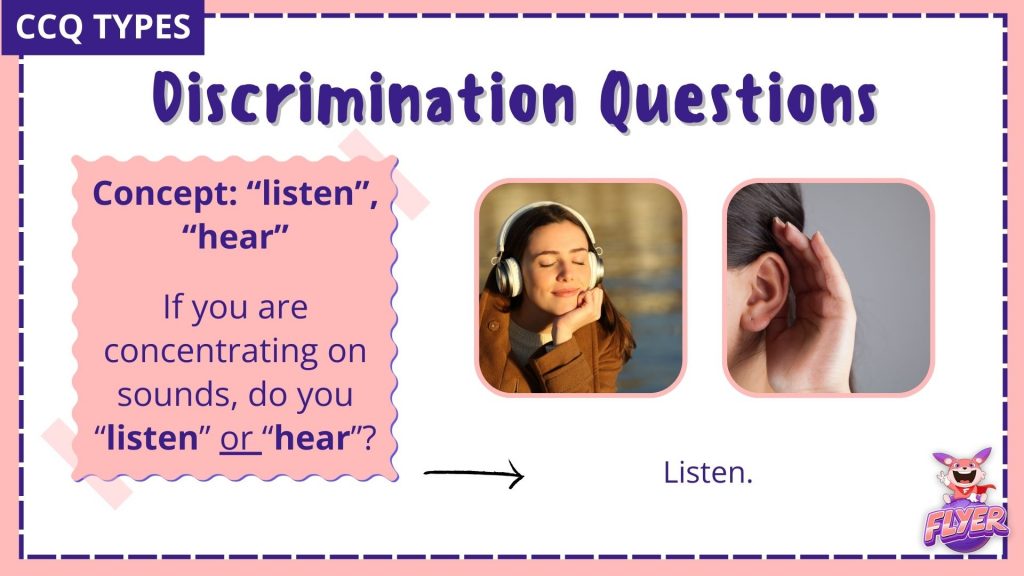 CCQ TYPES

Discrimination Questions

Concept: “listen”, “hear”

If you are concentrating on sounds, do you “listen” or “hear”?

Listen.

FLYER